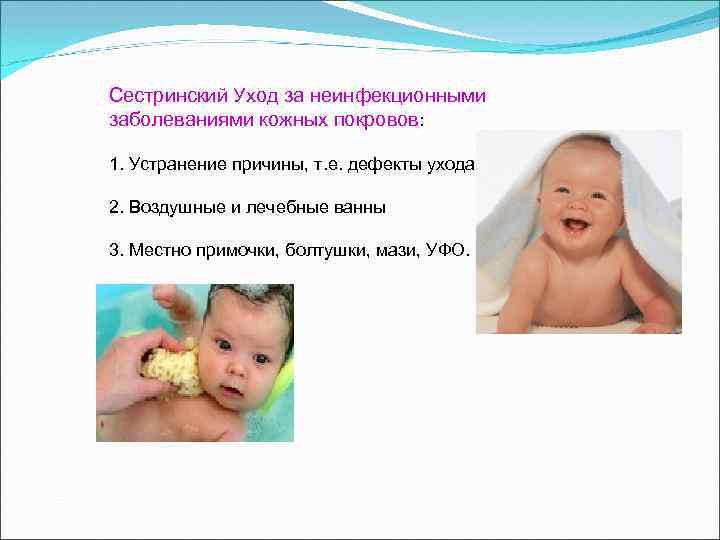 Сестринский Уход за неинфекционными заболеваниями кожных покровов:

1. Устранение причины, т.е. дефекты ухода

2. Воздушные и лечебные ванны

3. Местно примочки, болтушки, мази, УФО.